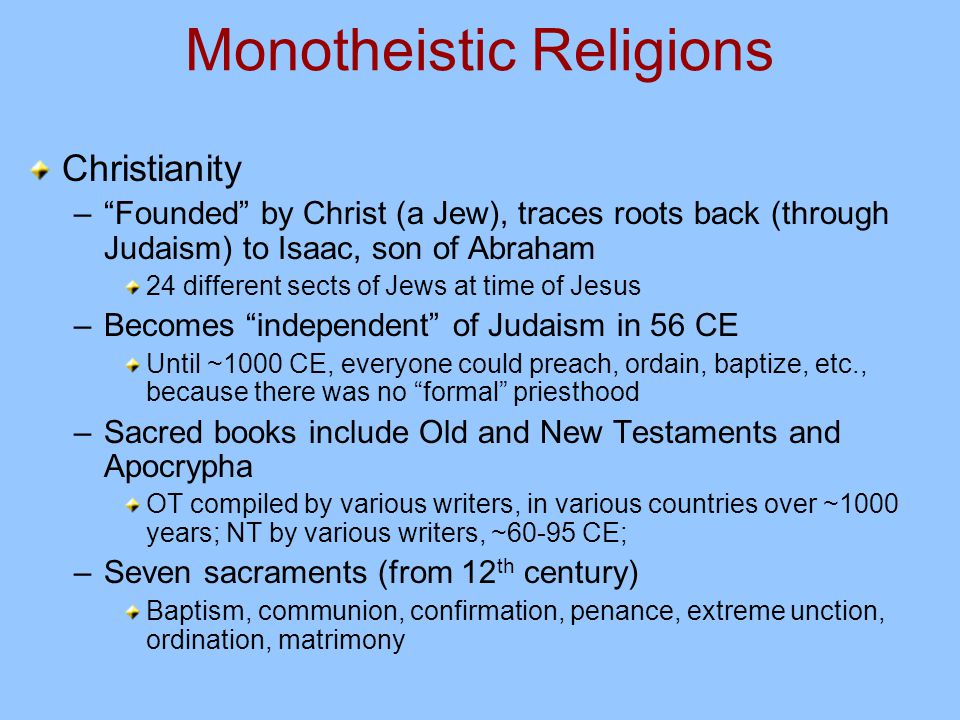 Monotheistic Religions

Christianity

– “Founded” by Christ (a Jew), traces roots back (through Judaism) to Isaac, son of Abraham

24 different sects of Jews at time of Jesus

– Becomes “independent” of Judaism in 56 CE

Until ~1000 CE, everyone could preach, ordain, baptize, etc., because there was no “formal” priesthood

– Sacred books include Old and New Testaments and Apocrypha

OT compiled by various writers, in various countries over ~1000 years; NT by various writers, ~60-95 CE;

– Seven sacraments (from 12$^{th}$ century)

Baptism, communion, confirmation, penance, extreme unction, ordination, matrimony